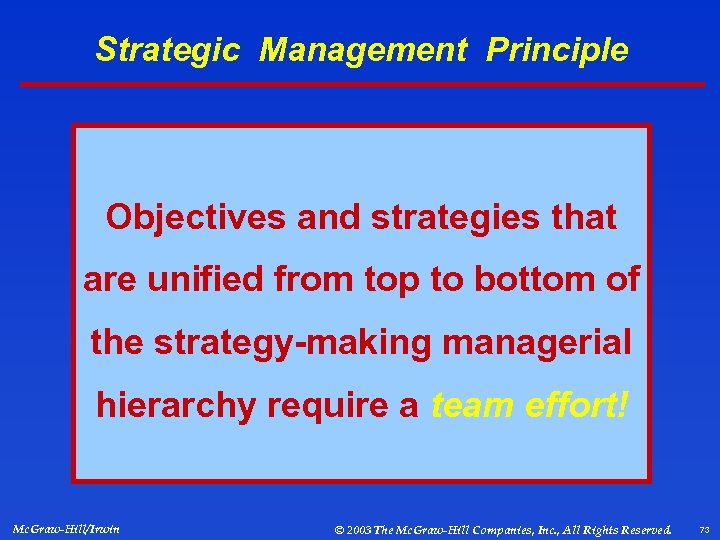 Strategic Management Principle

Objectives and strategies that are unified from top to bottom of the strategy-making managerial hierarchy require a team effort!

McGraw-Hill/Irwin

© 2003 The McGraw-Hill Companies, Inc., All Rights Reserved.

73